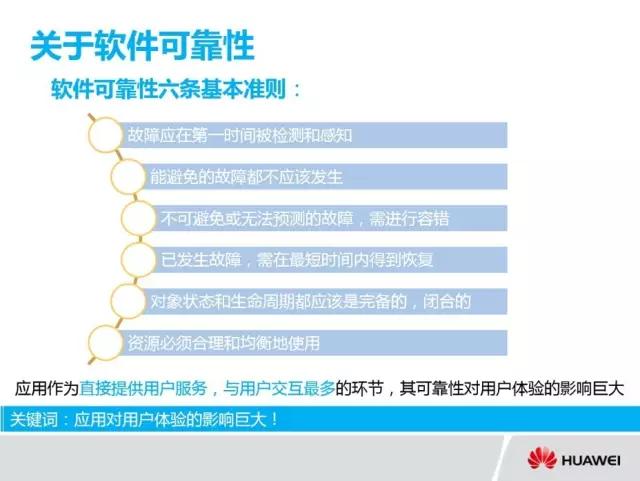 关于软件可靠性

软件可靠性六条基本准则：

故障应在第一时间被检测和感知

能避免的故障都不应该发生

不可避免或无法预测的故障，需进行容错

已发生故障，需在最短时间内得到恢复

对象状态和生命周期都应该是完备的，闭合的

资源必须合理和均衡地使用

应用作为直接提供用户服务，与用户交互最多的环节，其可靠性对用户体验的影响巨大

关键词：应用对用户体验的影响巨大！

HUAWEI